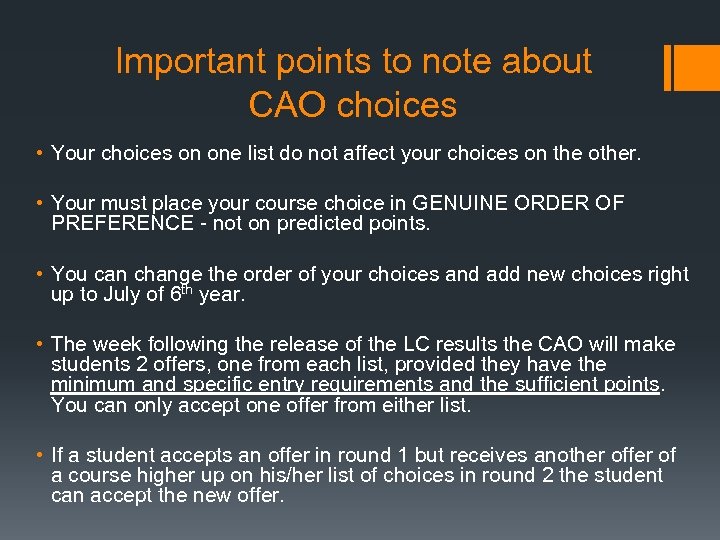 Important points to note about CAO choices

• Your choices on one list do not affect your choices on the other.

• Your must place your course choice in GENUINE ORDER OF PREFERENCE - not on predicted points.

• You can change the order of your choices and add new choices right up to July of 6$^{th}$ year.

• The week following the release of the LC results the CAO will make students 2 offers, one from each list, provided they have the minimum and specific entry requirements and the sufficient points. You can only accept one offer from either list.

• If a student accepts an offer in round 1 but receives another offer of a course higher up on his/her list of choices in round 2 the student can accept the new offer.